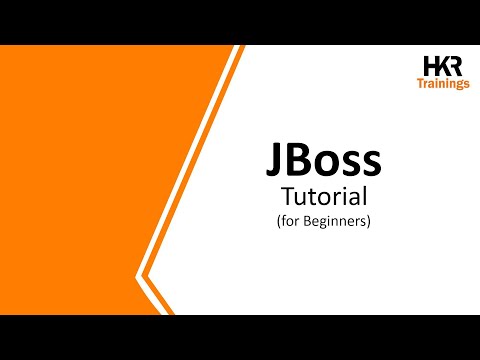 HKR
Trainings

JBoss
Tutorial
(for Beginners)